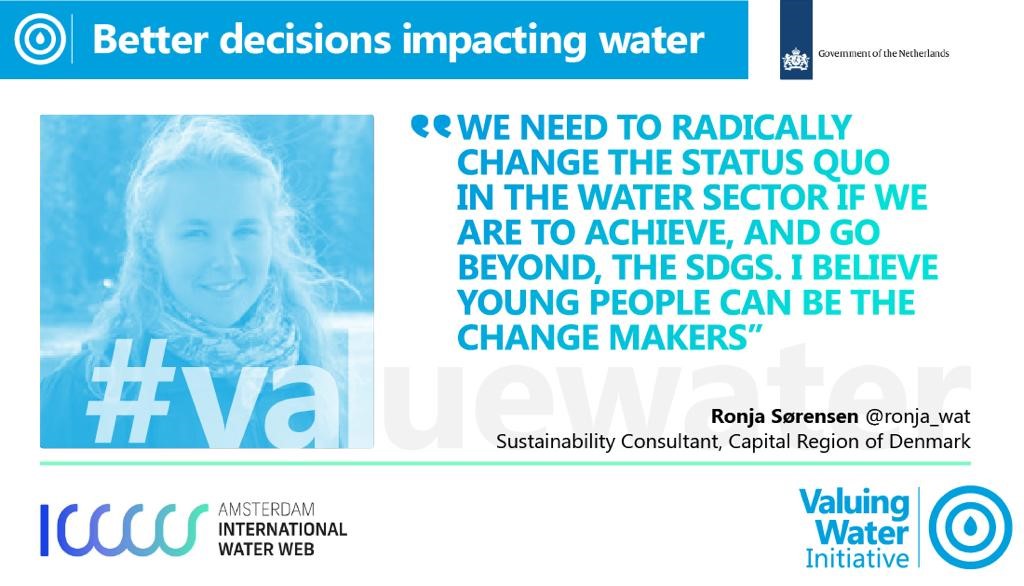 Better decisions impacting water

Government of the Netherlands

“WE NEED TO RADICALLY CHANGE THE STATUS QUO IN THE WATER SECTOR IF WE ARE TO ACHIEVE, AND GO BEYOND, THE SDGS. I BELIEVE YOUNG PEOPLE CAN BE THE CHANGE MAKERS”

#valuewater

Ronja Sørensen @ronja_wat
Sustainability Consultant, Capital Region of Denmark

AMSTERDAM INTERNATIONAL WATER WEB

Valuing Water Initiative